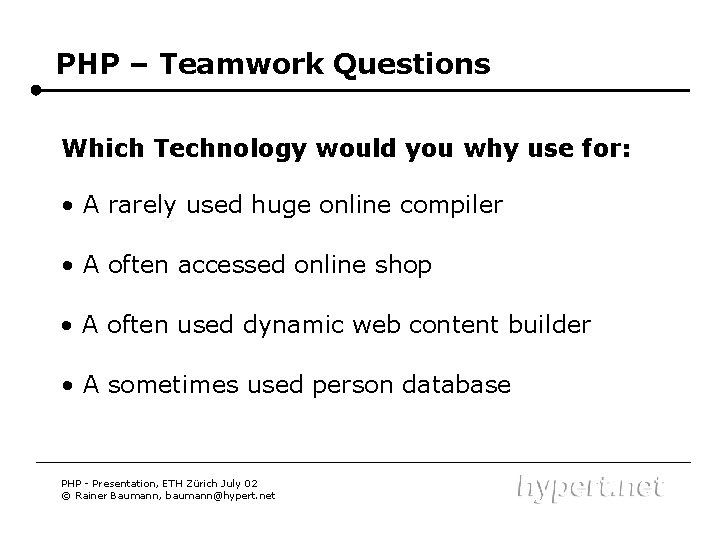 PHP – Teamwork Questions

Which Technology would you why use for:

• A rarely used huge online compiler

• A often accessed online shop

• A often used dynamic web content builder

• A sometimes used person database

PHP - Presentation, ETH Zürich July 02
© Rainer Baumann, baumann@hypert.net

hypert.net